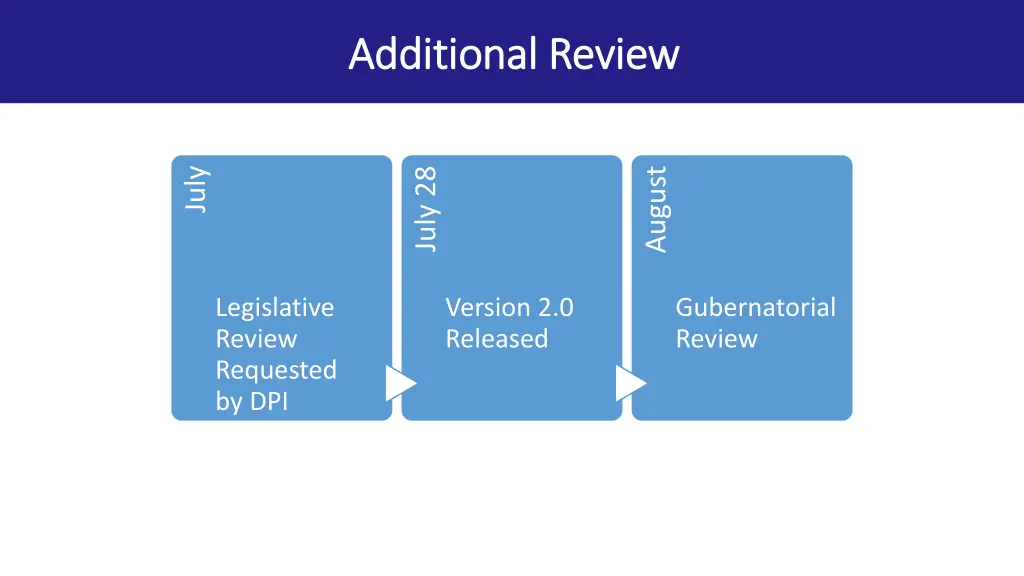 Additional Review

July

Legislative Review Requested by DPI

July 28

Version 2.0 Released

August

Gubernatorial Review